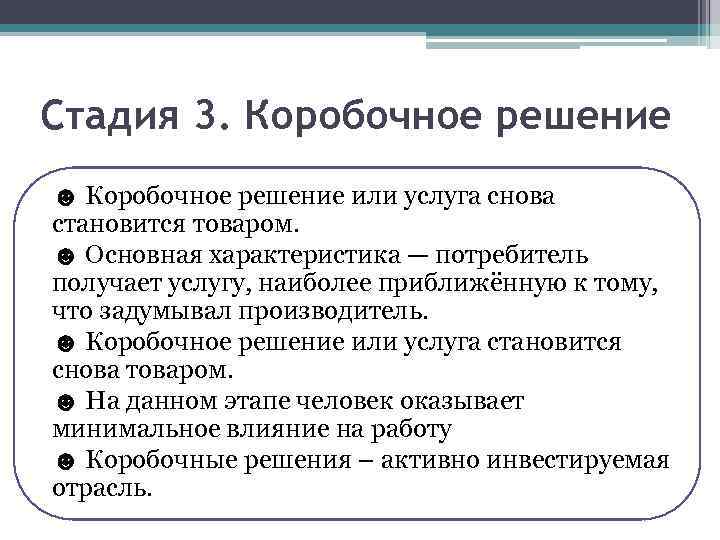 Стадия 3. Коробочное решение

☻ Коробочное решение или услуга снова становится товаром.

☻ Основная характеристика — потребитель получает услугу, наиболее приближённую к тому, что задумывал производитель.

☻ Коробочное решение или услуга становится снова товаром.

☻ На данном этапе человек оказывает минимальное влияние на работу

☻ Коробочные решения – активно инвестируемая отрасль.